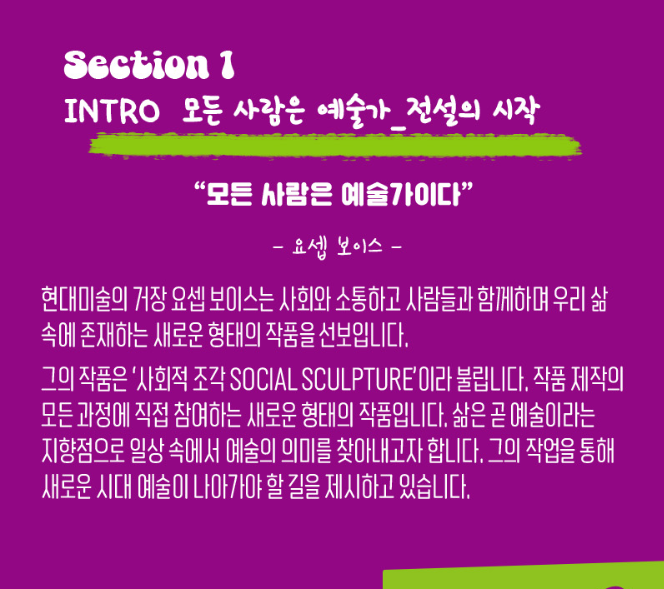 Section 1
INTRO 모든 사람은 예술가_전설의 시작

“모든 사람은 예술가이다”

– 요셉 보이스 –

현대미술의 거장 요셉 보이스는 사회와 소통하고 사람들과 함께하며 우리 삶 속에 존재하는 새로운 형태의 작품을 선보입니다.

그의 작품은 ‘사회적 조각 SOCIAL SCULPTURE’이라 불립니다. 작품 제작의 모든 과정에 직접 참여하는 새로운 형태의 작품입니다. 삶은 곧 예술이라는 지향점으로 일상 속에서 예술의 의미를 찾아내고자 합니다. 그의 작업을 통해 새로운 시대 예술이 나아가야 할 길을 제시하고 있습니다.